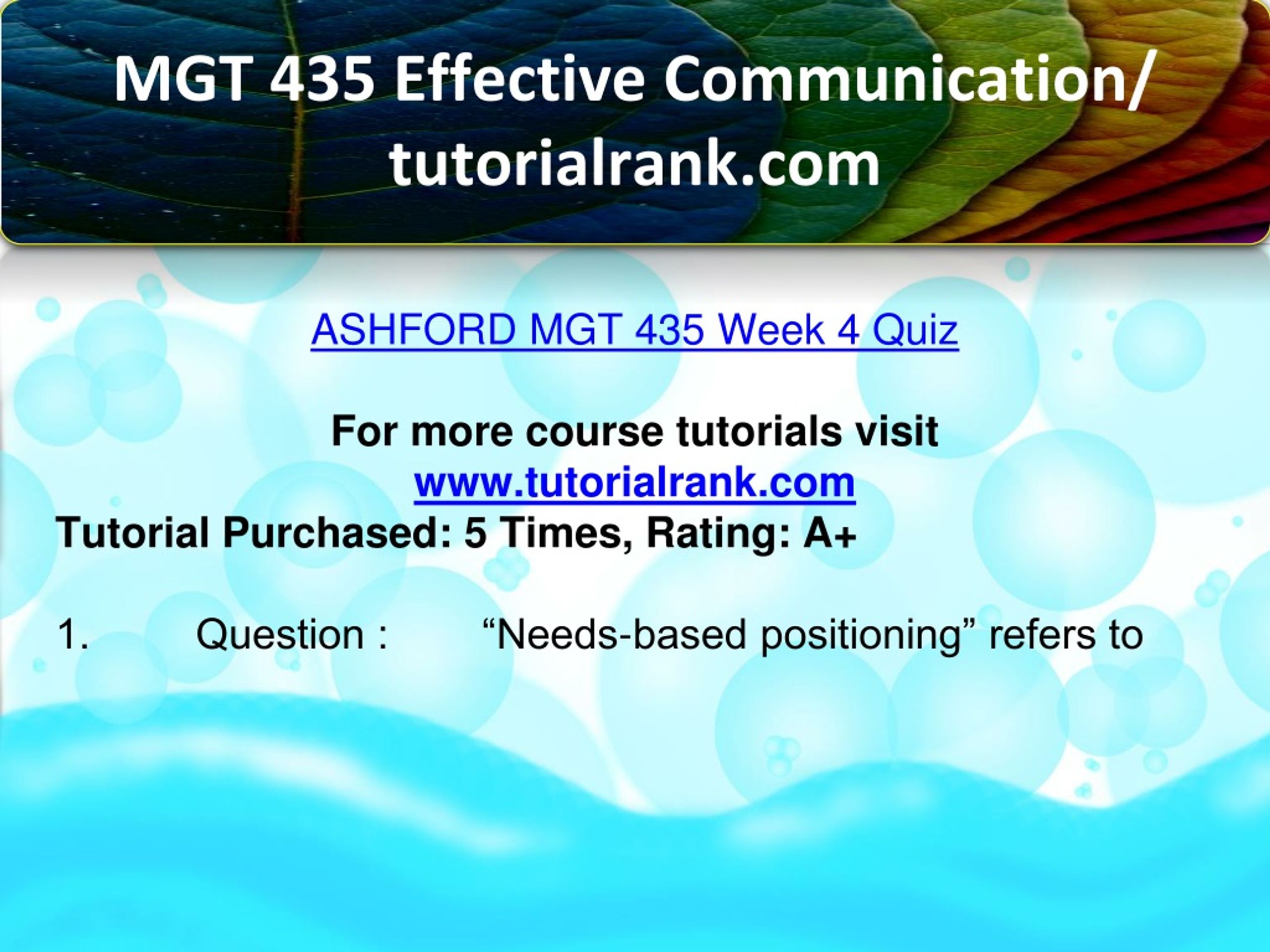 MGT 435 Effective Communication/ tutorialrank.com

ASHFORD MGT 435 Week 4 Quiz

For more course tutorials visit
www.tutorialrank.com
Tutorial Purchased: 5 Times, Rating: A+

1. Question : “Needs-based positioning” refers to